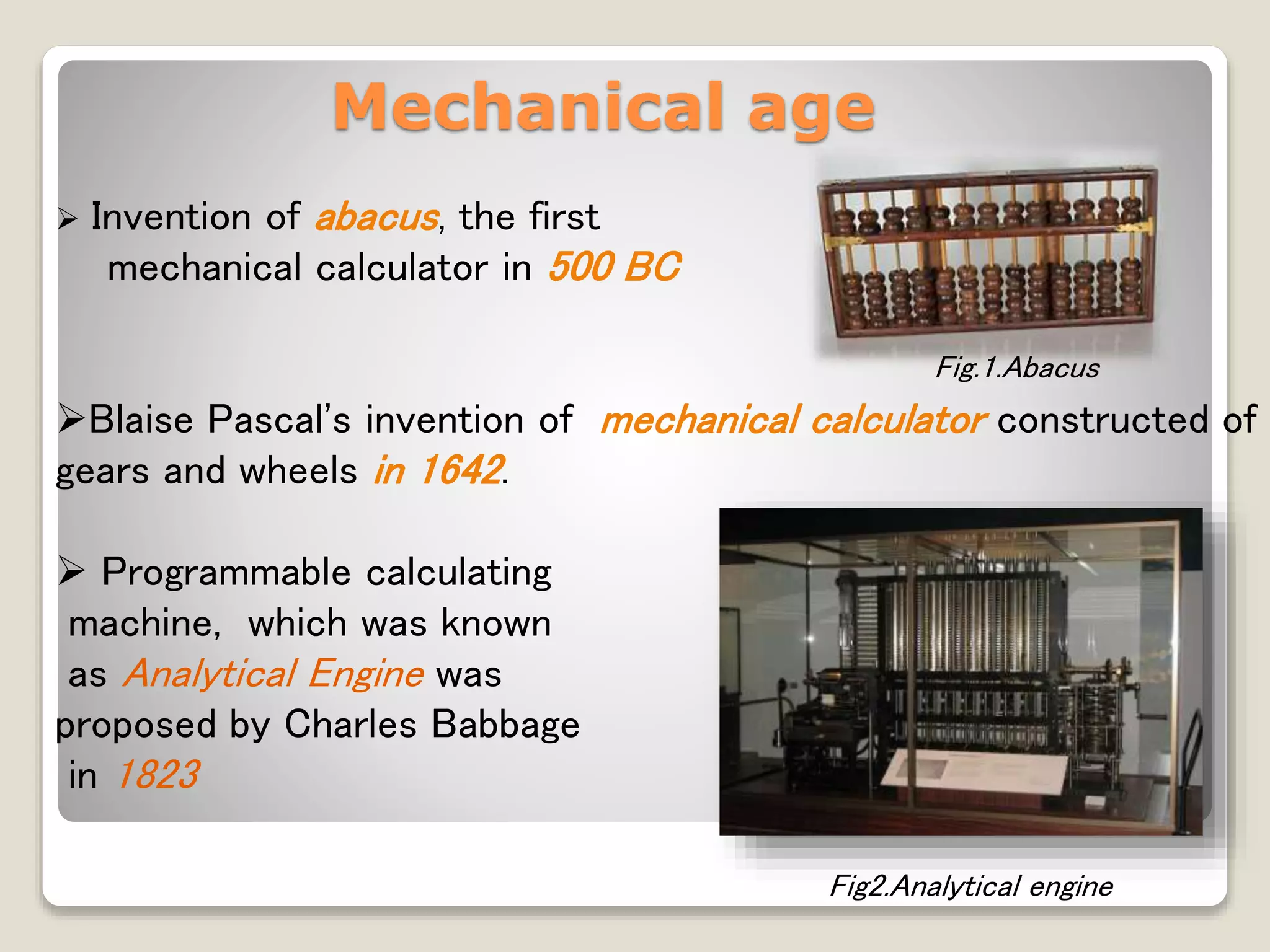 Mechanical age

➢ Invention of abacus, the first mechanical calculator in 500 BC

Fig.1.Abacus

➢Blaise Pascal's invention of mechanical calculator constructed of gears and wheels in 1642.

➢ Programmable calculating machine, which was known as Analytical Engine was proposed by Charles Babbage in 1823

Fig2.Analytical engine